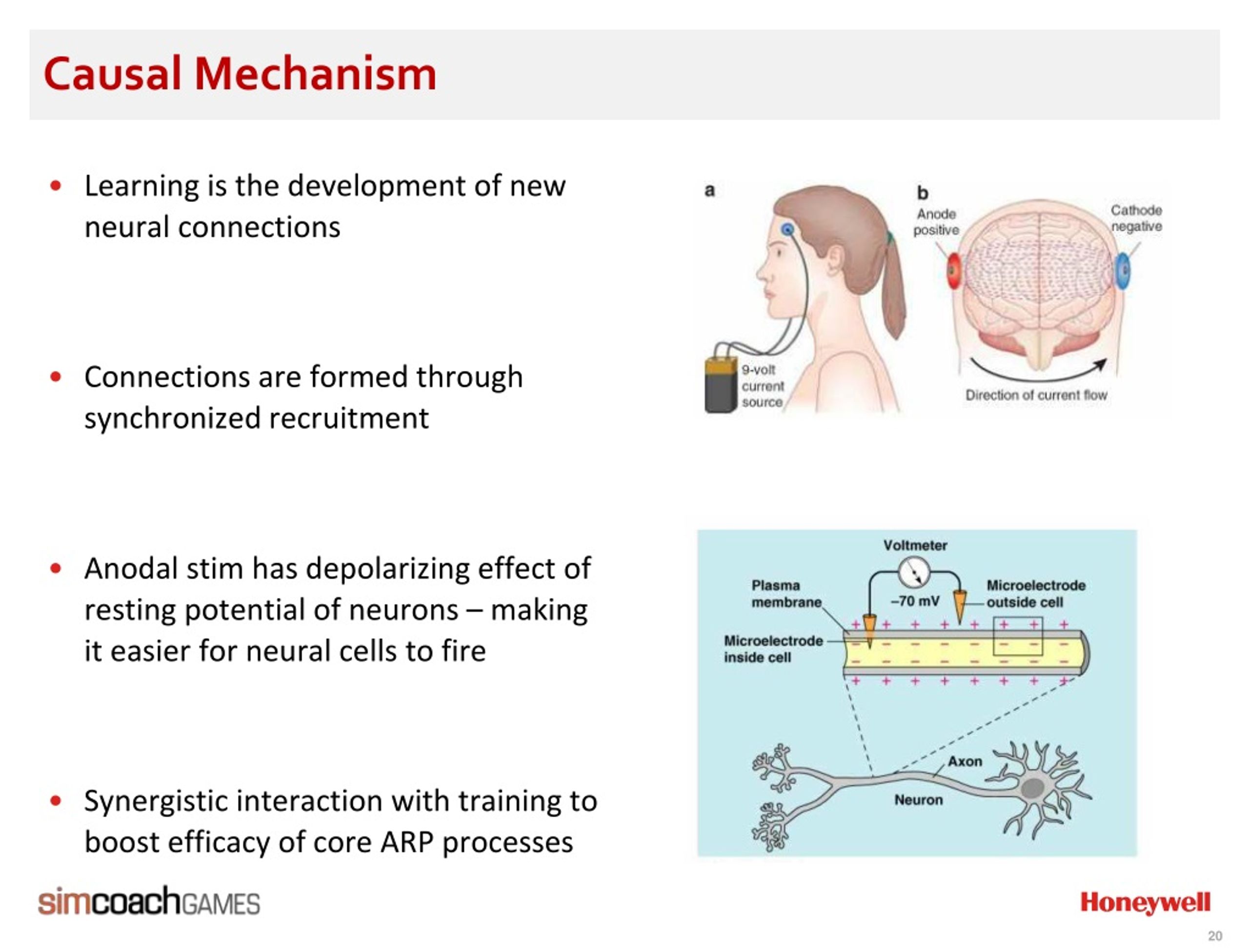 Causal Mechanism

• Learning is the development of new neural connections

• Connections are formed through synchronized recruitment

• Anodal stim has depolarizing effect of resting potential of neurons – making it easier for neural cells to fire

• Synergistic interaction with training to boost efficacy of core ARP processes

a

9-volt current source

b

Anode positive

Cathode negative

Direction of current flow

Voltmeter

Plasma membrane

–70 mV

Microelectrode outside cell

Microelectrode inside cell

Axon

Neuron

simcoachGAMES

Honeywell

20